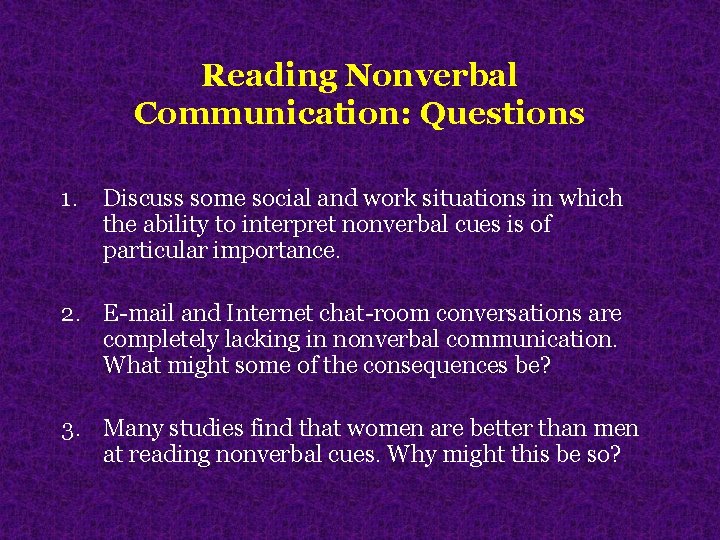 Reading Nonverbal Communication: Questions

1. Discuss some social and work situations in which the ability to interpret nonverbal cues is of particular importance.

2. E-mail and Internet chat-room conversations are completely lacking in nonverbal communication. What might some of the consequences be?

3. Many studies find that women are better than men at reading nonverbal cues. Why might this be so?